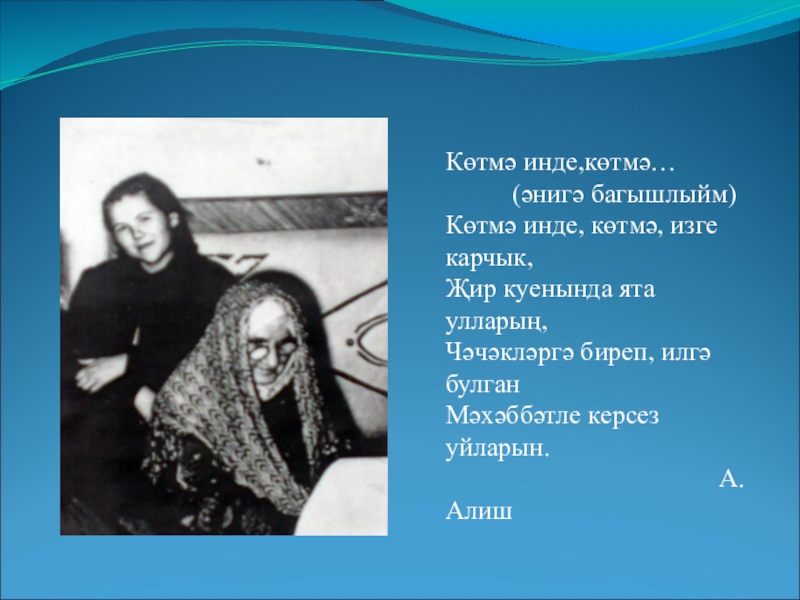 Көтмә инде,көтмә…
(әнигә багышлыйм)
Көтмә инде, көтмә, изге карчык,
Җир куенында ята улларың,
Чәчәкләргә биреп, илгә булган
Мәхәббәтле керсез уйларын.
А. Алиш